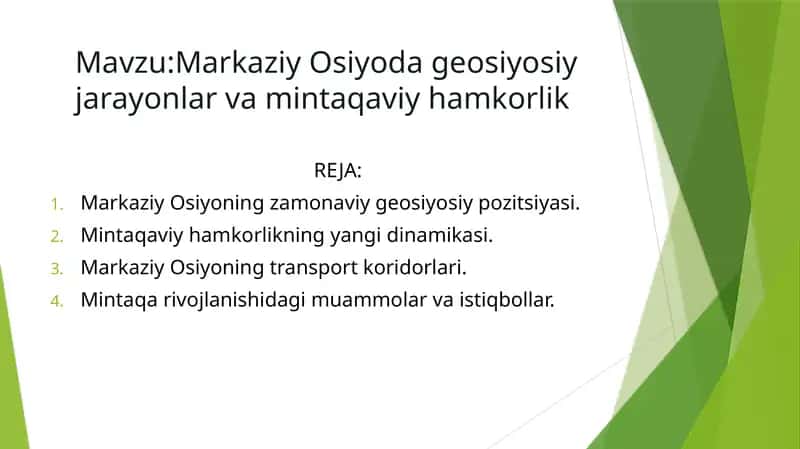 Mavzu:Markaziy Osiyoda geosiyosiy jarayonlar va mintaqaviy hamkorlik

REJA:

1. Markaziy Osiyoning zamonaviy geosiyosiy pozitsiyasi.
2. Mintaqaviy hamkorlikning yangi dinamikasi.
3. Markaziy Osiyoning transport koridorlari.
4. Mintaqa rivojlanishidagi muammolar va istiqbollar.